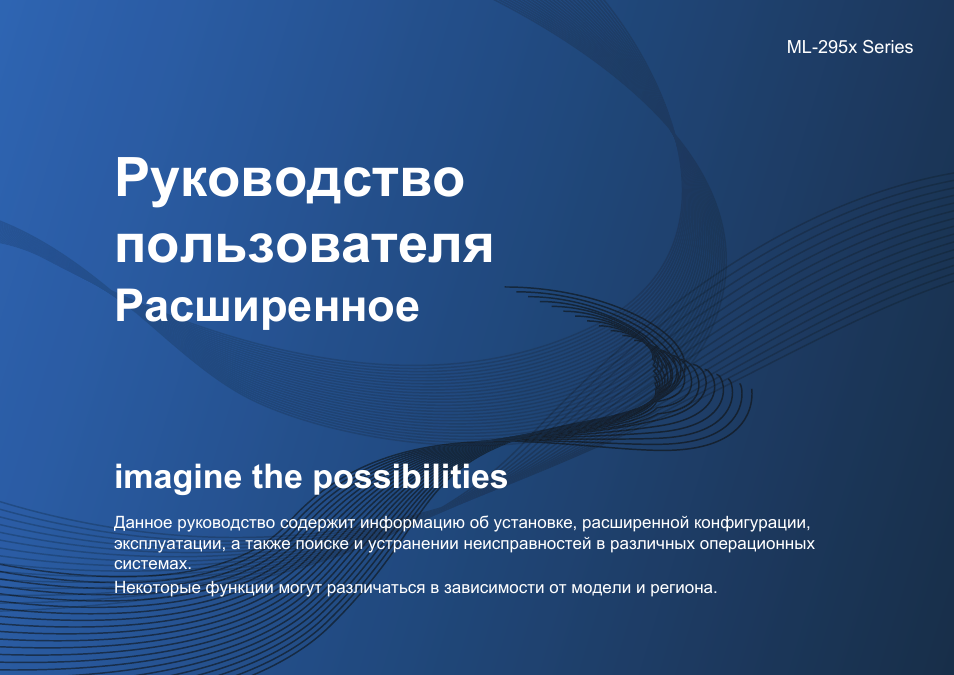 ML-295x Series

Руководство пользователя
Расширенное

imagine the possibilities

Данное руководство содержит информацию об установке, расширенной конфигурации, эксплуатации, а также поиске и устранении неисправностей в различных операционных системах.

Некоторые функции могут различаться в зависимости от модели и региона.